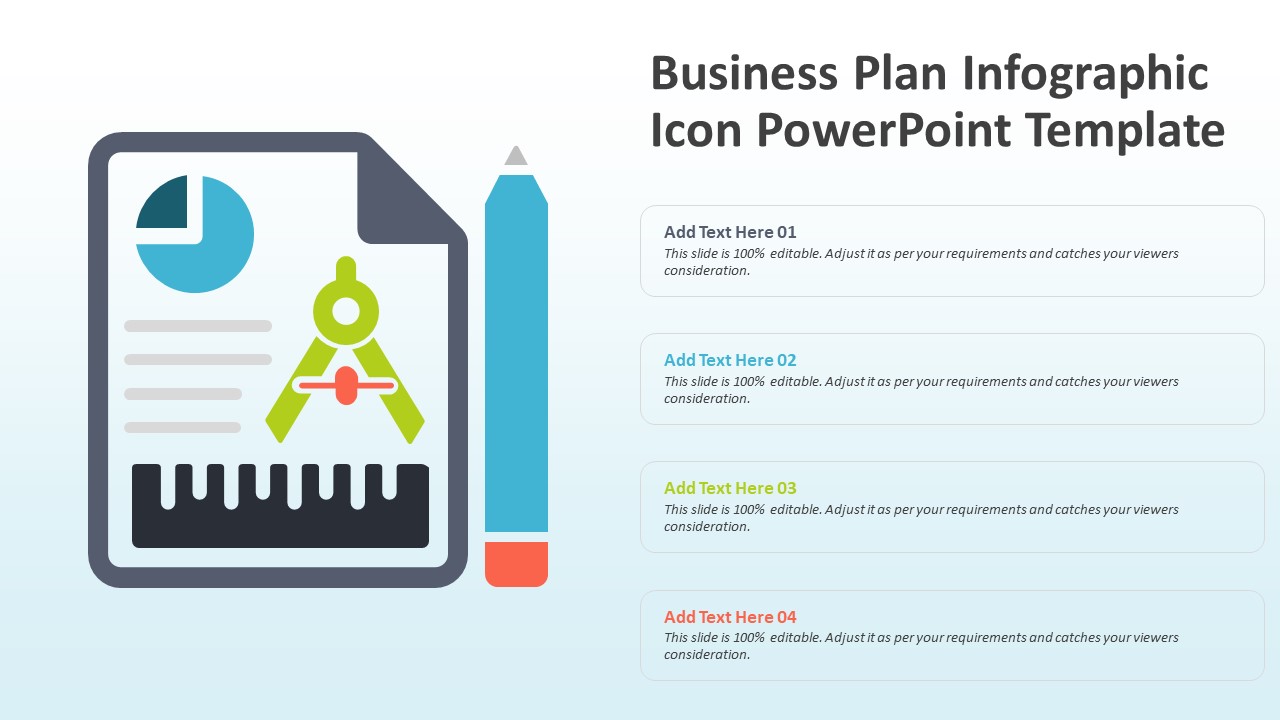 Business Plan Infographic Icon PowerPoint Template

Add Text Here 01
This slide is 100% editable. Adjust it as per your requirements and catches your viewers consideration.

Add Text Here 02
This slide is 100% editable. Adjust it as per your requirements and catches your viewers consideration.

Add Text Here 03
This slide is 100% editable. Adjust it as per your requirements and catches your viewers consideration.

Add Text Here 04
This slide is 100% editable. Adjust it as per your requirements and catches your viewers consideration.